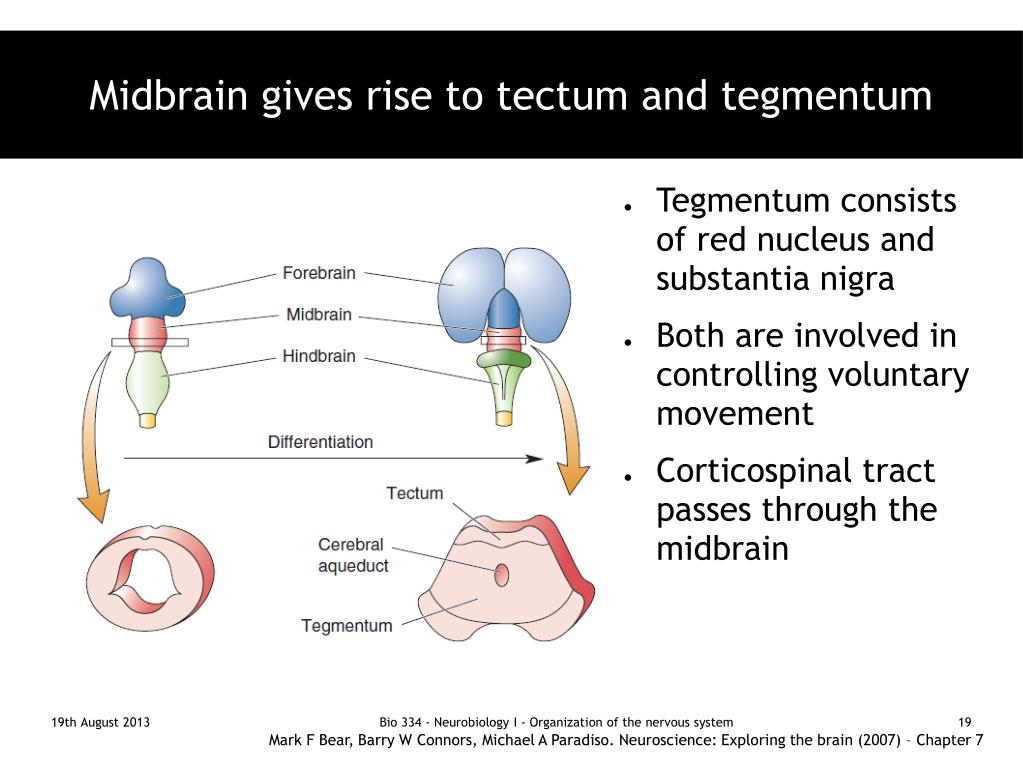 Midbrain gives rise to tectum and tegmentum

Forebrain
Midbrain
Hindbrain
Differentiation
Tectum
Cerebral aqueduct
Tegmentum

● Tegmentum consists of red nucleus and substantia nigra
● Both are involved in controlling voluntary movement
● Corticospinal tract passes through the midbrain

19th August 2013
Bio 334 - Neurobiology I - Organization of the nervous system
19
Mark F Bear, Barry W Connors, Michael A Paradiso. Neuroscience: Exploring the brain (2007) – Chapter 7